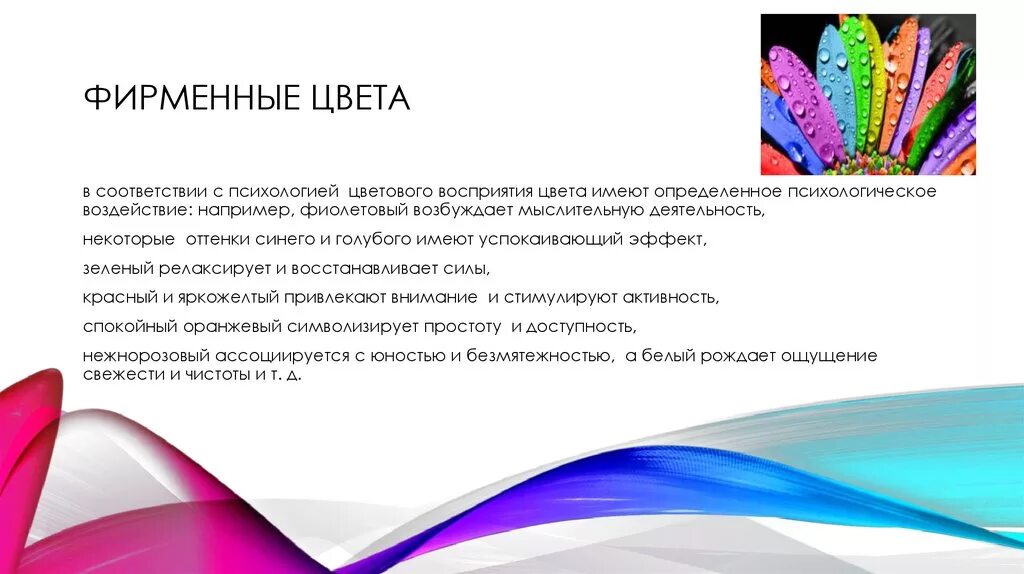 ФИРМЕННЫЕ ЦВЕТА

в соответствии с психологией цветового восприятия цвета имеют определенное психологическое воздействие: например, фиолетовый возбуждает мыслительную деятельность,

некоторые оттенки синего и голубого имеют успокаивающий эффект,

зеленый релаксирует и восстанавливает силы,

красный и яркожелтый привлекают внимание и стимулируют активность,

спокойный оранжевый символизирует простоту и доступность,

нежнорозовый ассоциируется с юностью и безмятежностью, а белый рождает ощущение свежести и чистоты и т. д.